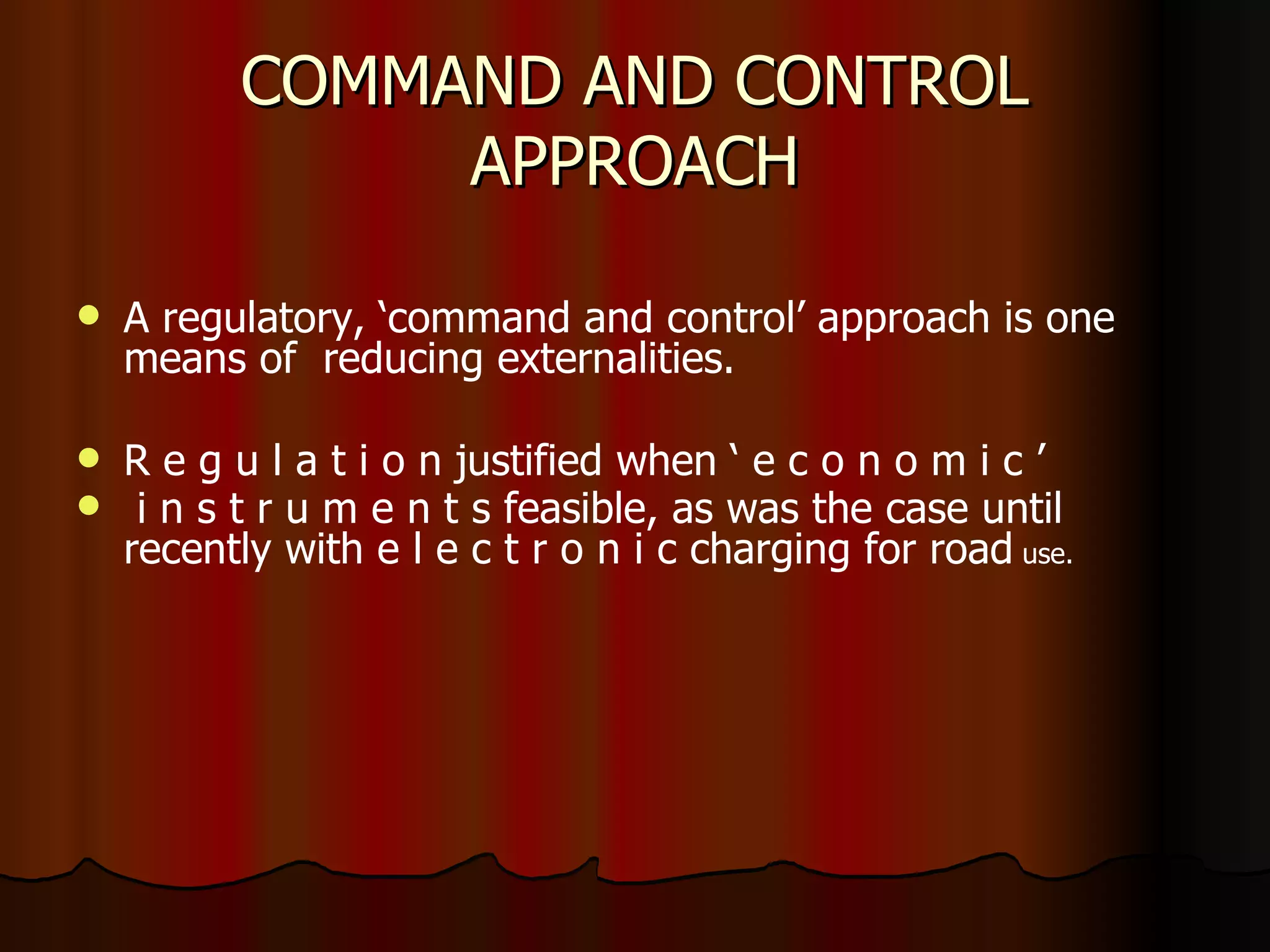 COMMAND AND CONTROL APPROACH

- A regulatory, ‘command and control’ approach is one means of reducing externalities.

- R e g u l a t i o n justified when ‘ e c o n o m i c ’
- i n s t r u m e n t s feasible, as was the case until recently with e l e c t r o n i c charging for road use.